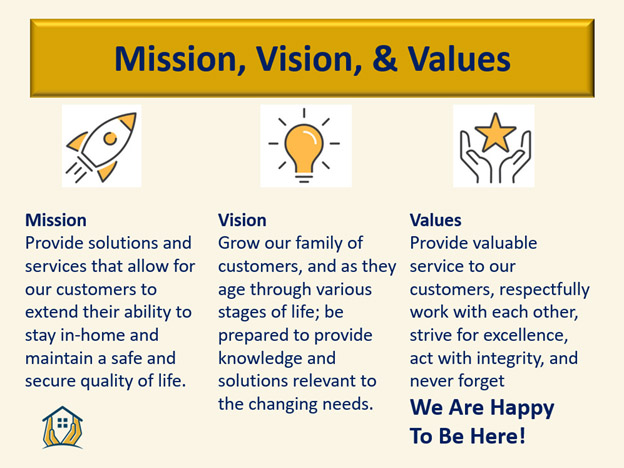 Mission, Vision, & Values

Mission
Provide solutions and services that allow for our customers to extend their ability to stay in-home and maintain a safe and secure quality of life.

Vision
Grow our family of customers, and as they age through various stages of life; be prepared to provide knowledge and solutions relevant to the changing needs.

Values
Provide valuable service to our customers, respectfully work with each other, strive for excellence, act with integrity, and never forget
We Are Happy To Be Here!